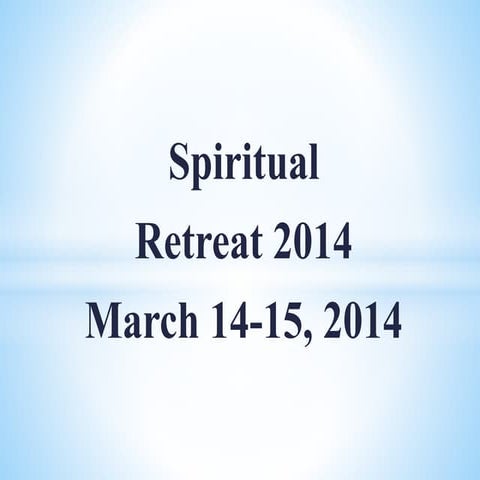 Spiritual Retreat 2014
March 14-15, 2014